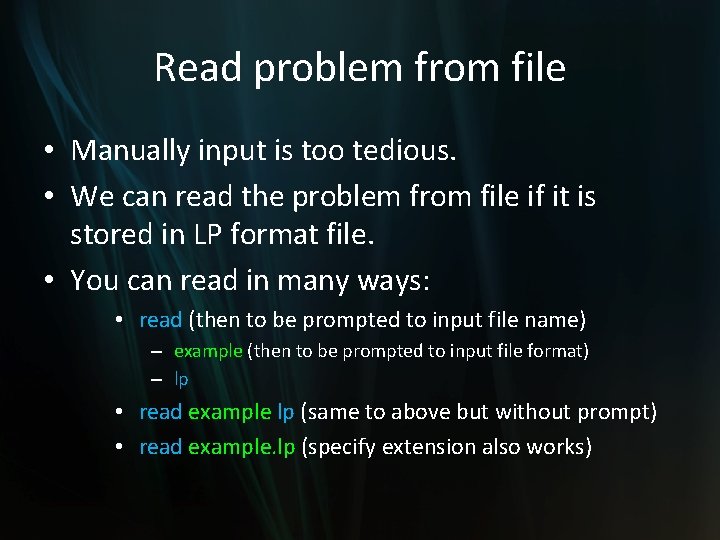 Read problem from file

• Manually input is too tedious.
• We can read the problem from file if it is stored in LP format file.
• You can read in many ways:
  • read (then to be prompted to input file name)
    – example (then to be prompted to input file format)
    – lp
  • read example lp (same to above but without prompt)
  • read example.lp (specify extension also works)